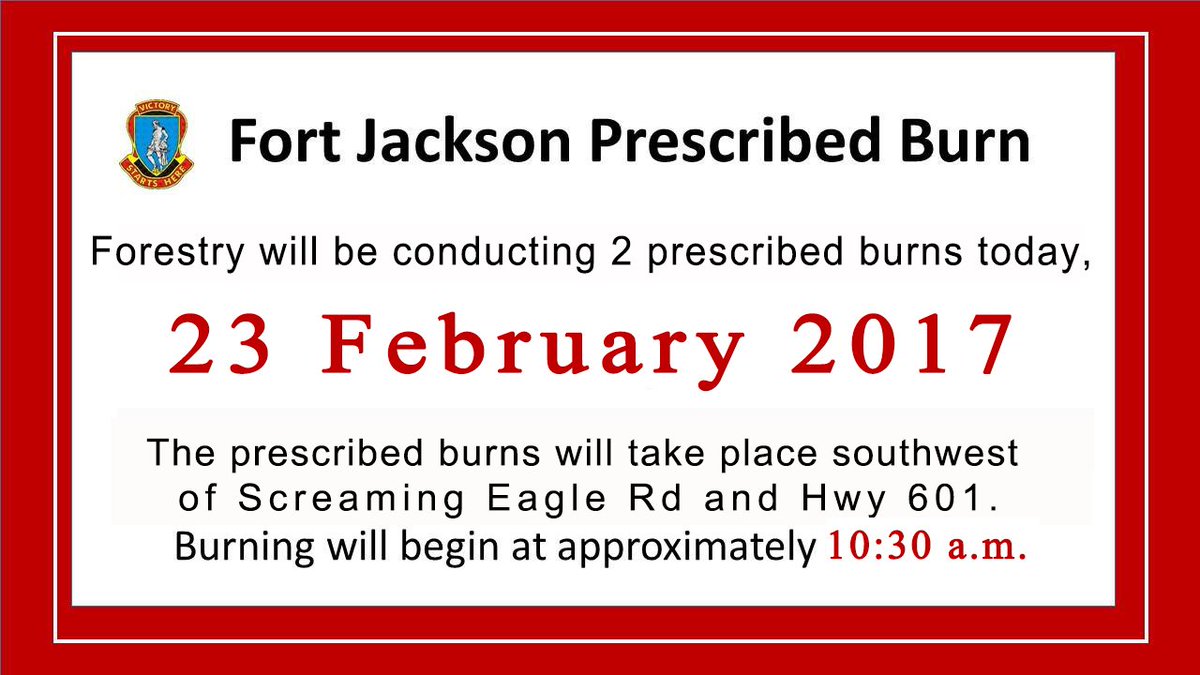 VICTORY STARTS HERE

Fort Jackson Prescribed Burn

Forestry will be conducting 2 prescribed burns today,

23 February 2017

The prescribed burns will take place southwest of Screaming Eagle Rd and Hwy 601. Burning will begin at approximately 10:30 a.m.